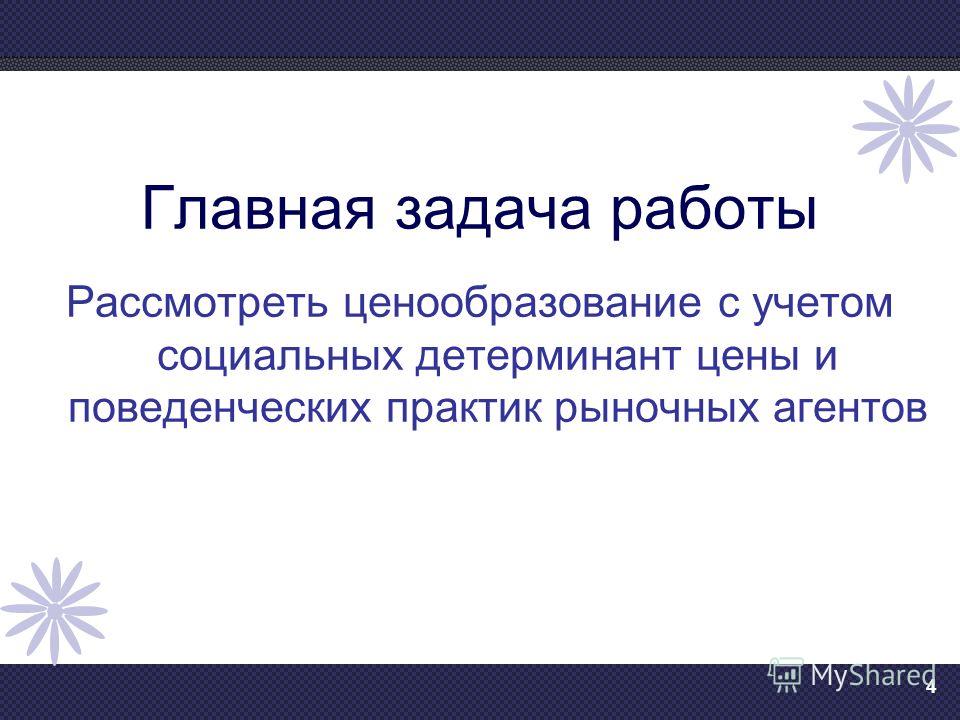 Главная задача работы

Рассмотреть ценообразование с учетом социальных детерминант цены и поведенческих практик рыночных агентов

MyShared

4